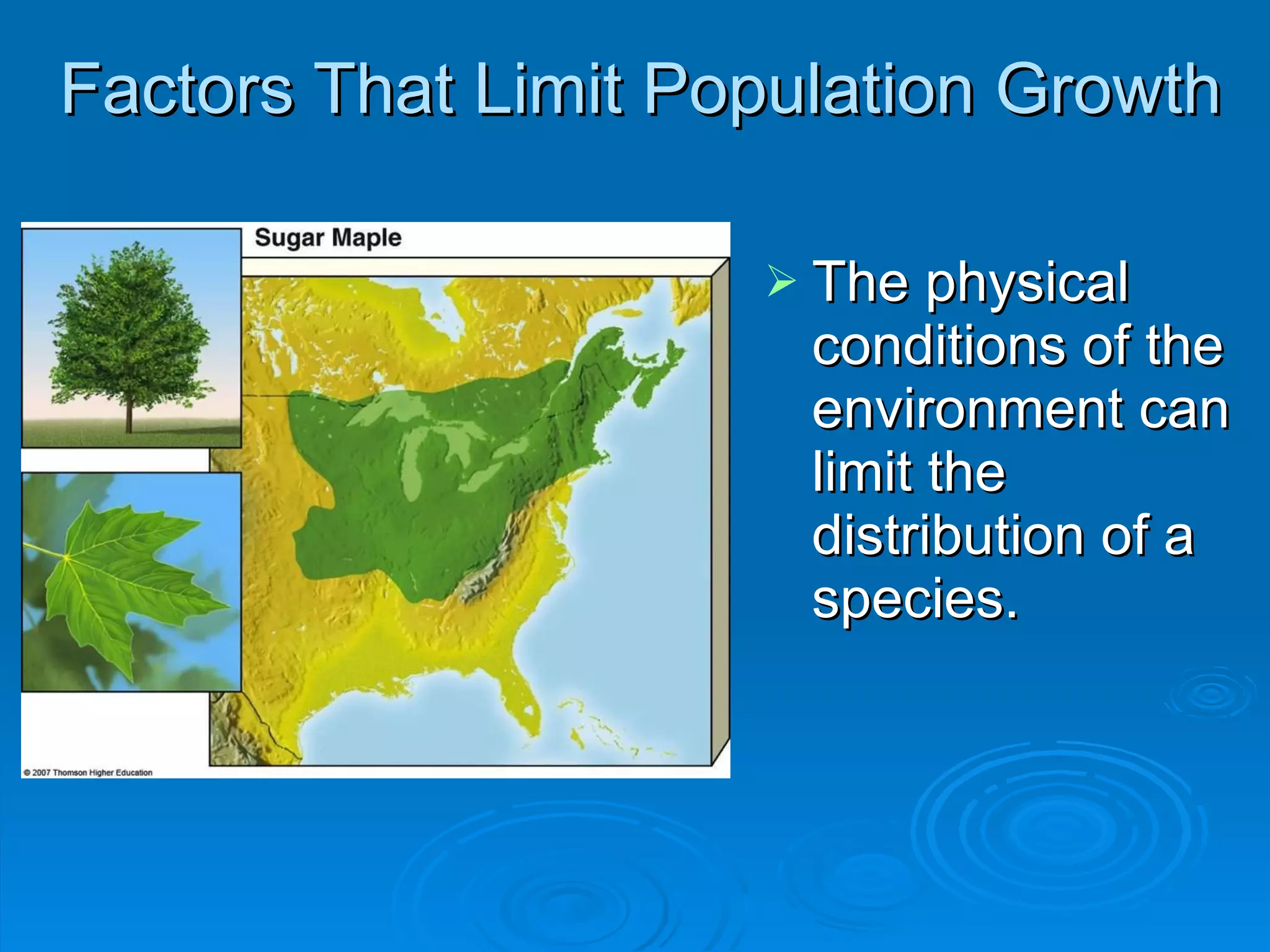 Factors That Limit Population Growth

Sugar Maple

© 2007 Thomson Higher Education

➢ The physical conditions of the environment can limit the distribution of a species.